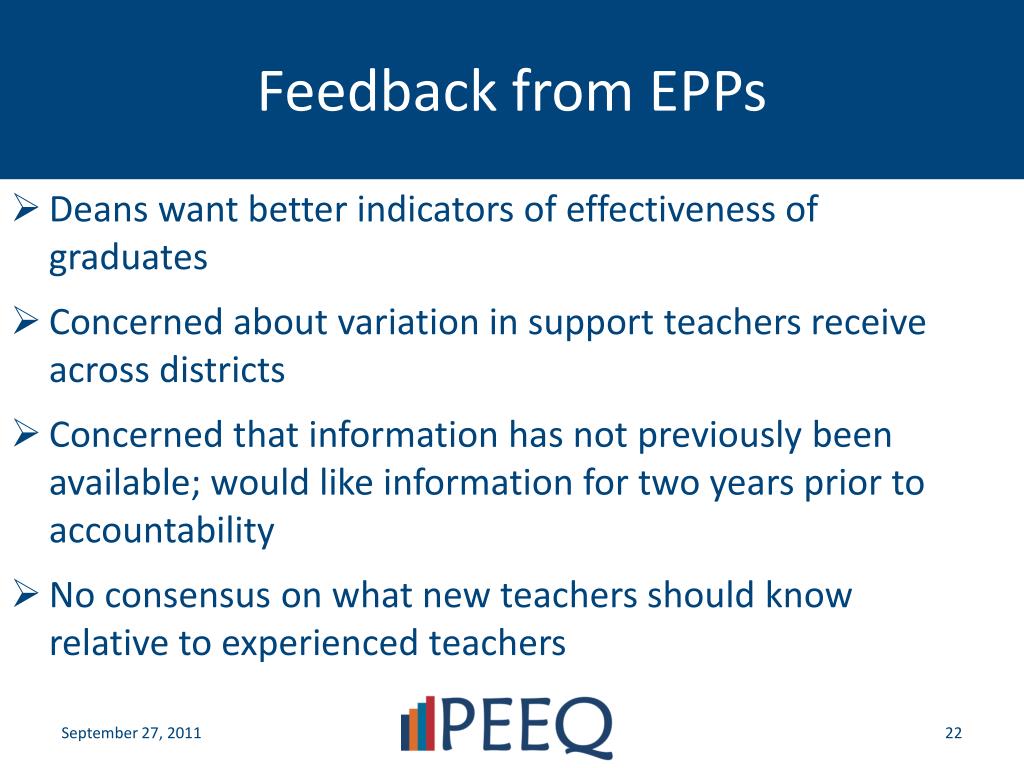 Feedback from EPPs

➢ Deans want better indicators of effectiveness of graduates

➢ Concerned about variation in support teachers receive across districts

➢ Concerned that information has not previously been available; would like information for two years prior to accountability

➢ No consensus on what new teachers should know relative to experienced teachers

September 27, 2011

PEEQ

22